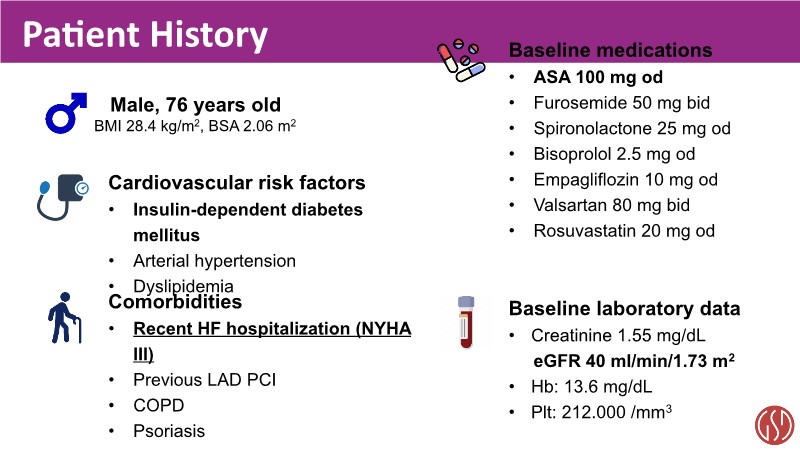 Patient History

Male, 76 years old
BMI 28.4 kg/m$^2$, BSA 2.06 m$^2$

Cardiovascular risk factors
• Insulin-dependent diabetes mellitus
• Arterial hypertension
• Dyslipidemia

Comorbidities
• Recent HF hospitalization (NYHA III)
• Previous LAD PCI
• COPD
• Psoriasis

Baseline medications
• ASA 100 mg od
• Furosemide 50 mg bid
• Spironolactone 25 mg od
• Bisoprolol 2.5 mg od
• Empagliflozin 10 mg od
• Valsartan 80 mg bid
• Rosuvastatin 20 mg od

Baseline laboratory data
• Creatinine 1.55 mg/dL
eGFR 40 ml/min/1.73 m$^2$
• Hb: 13.6 mg/dL
• Plt: 212.000 /mm$^3$